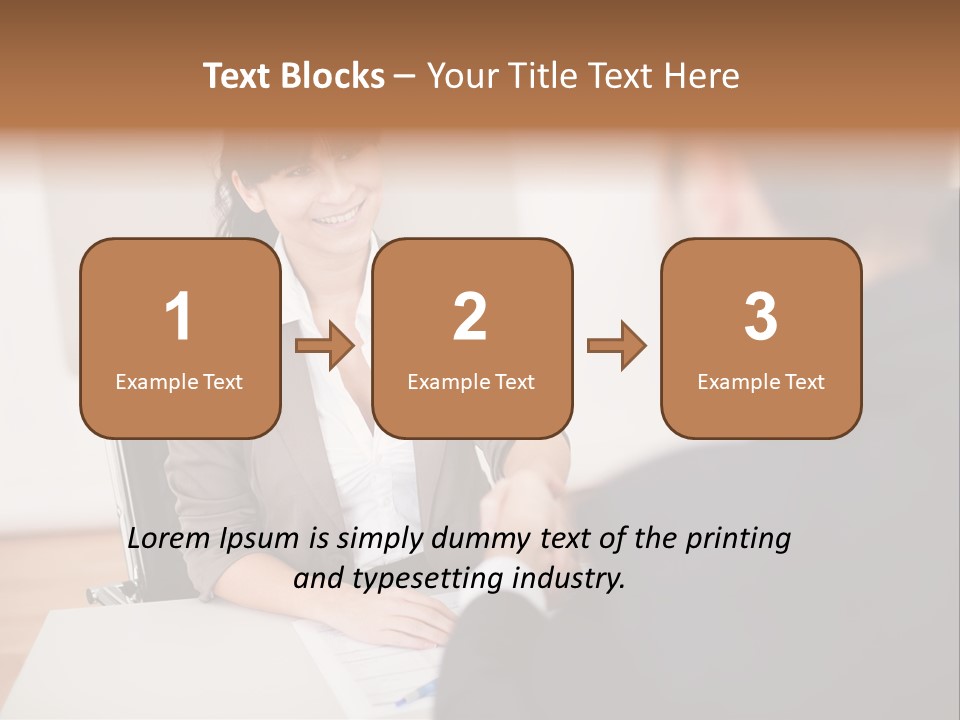 Text Blocks – Your Title Text Here

1
Example Text

2
Example Text

3
Example Text

Lorem Ipsum is simply dummy text of the printing and typesetting industry.